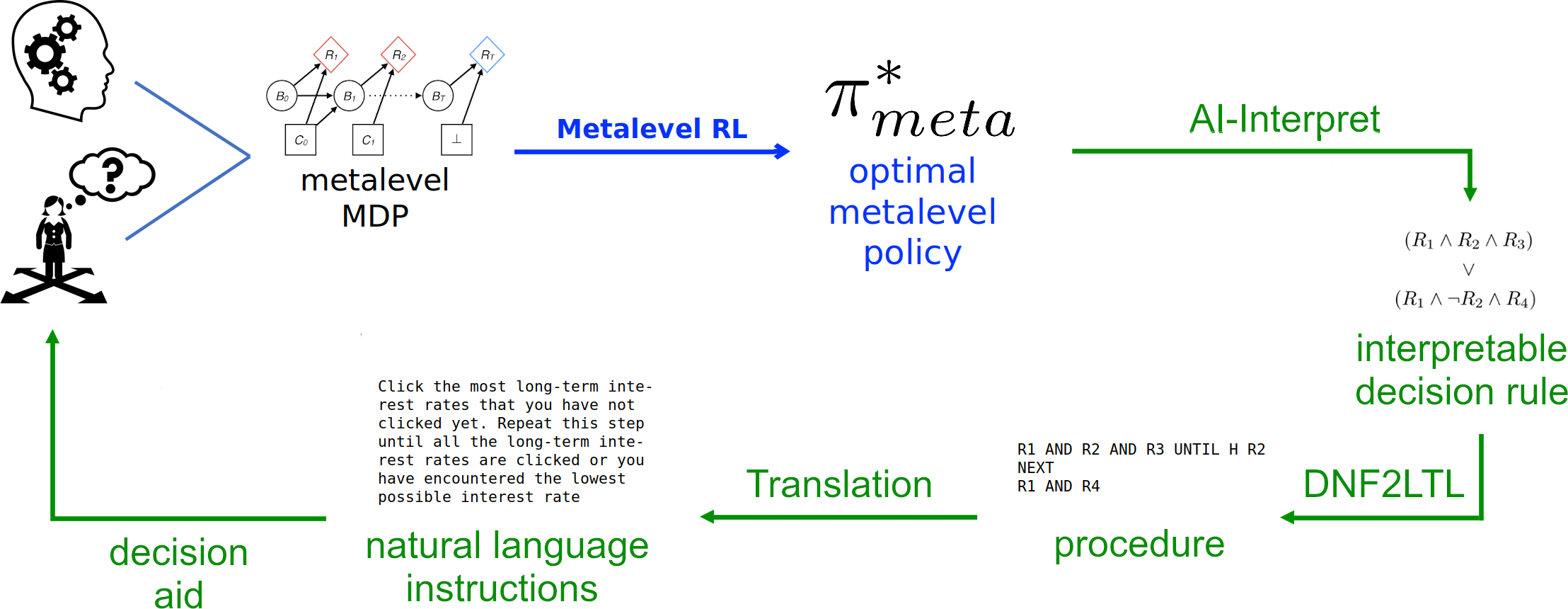 $R_1$ $R_2$ $R_T$

$B_0$ $B_1$ $B_T$

$C_0$ $C_1$ $\perp$

metalevel MDP

Metalevel RL

$\pi^*_{meta}$

optimal metalevel policy

AI-Interpret

$(R_1 \wedge R_2 \wedge R_3)$
$\vee$
$(R_1 \wedge \neg R_2 \wedge R_4)$

interpretable decision rule

DNF2LTL

R1 AND R2 AND R3 UNTIL H R2
NEXT
R1 AND R4

procedure

Translation

Click the most long-term interest rates that you have not clicked yet. Repeat this step until all the long-term interest rates are clicked or you have encountered the lowest possible interest rate

natural language instructions

decision aid